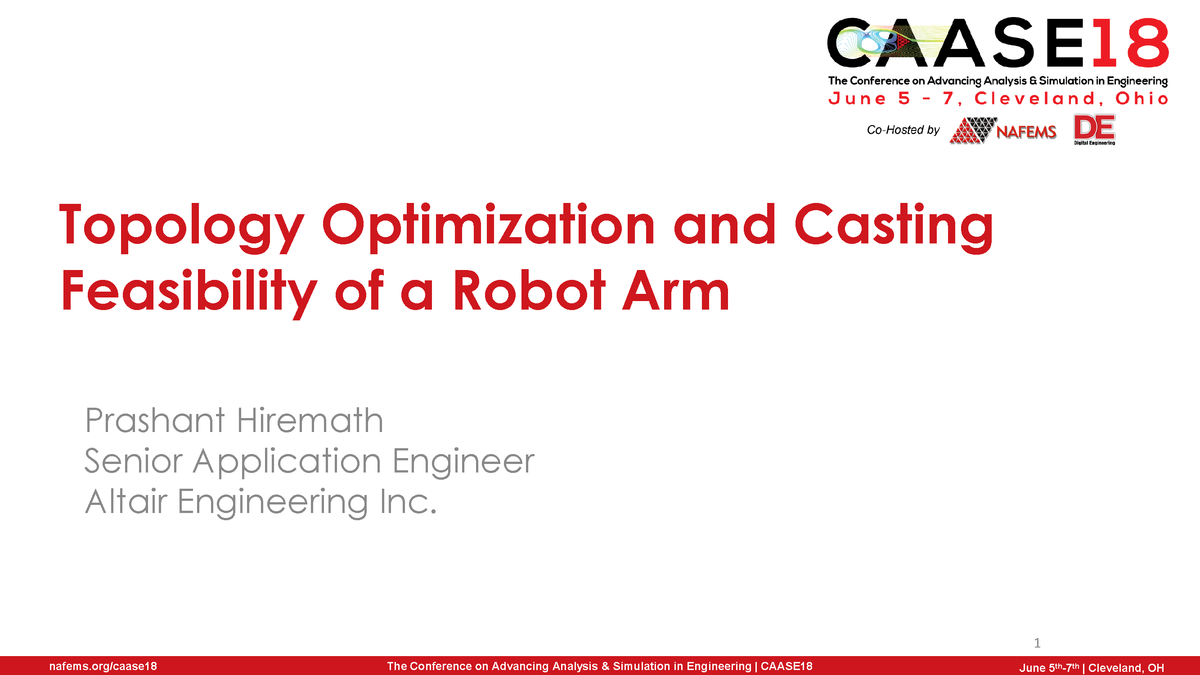 CAASE18
The Conference on Advancing Analysis & Simulation in Engineering
June 5 – 7, Cleveland, Ohio
Co-Hosted by NAFEMS DE Digital Engineering

Topology Optimization and Casting Feasibility of a Robot Arm

Prashant Hiremath
Senior Application Engineer
Altair Engineering Inc.

1

nafems.org/caase18 The Conference on Advancing Analysis & Simulation in Engineering | CAASE18 June 5$^{th}$-7$^{th}$ | Cleveland, OH